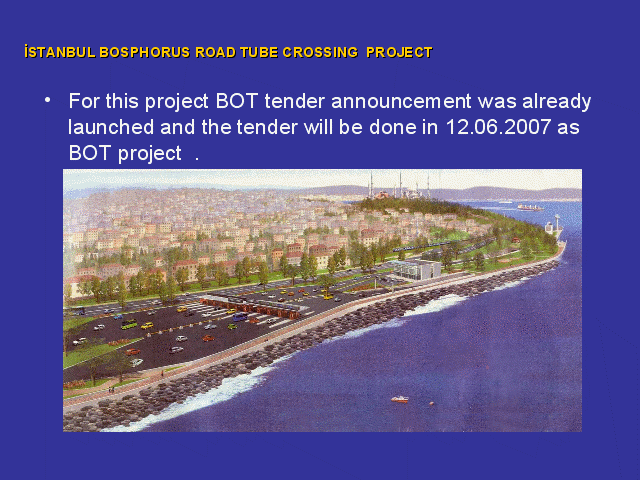 İSTANBUL BOSPHORUS ROAD TUBE CROSSING PROJECT

• For this project BOT tender announcement was already launched and the tender will be done in 12.06.2007 as BOT project .